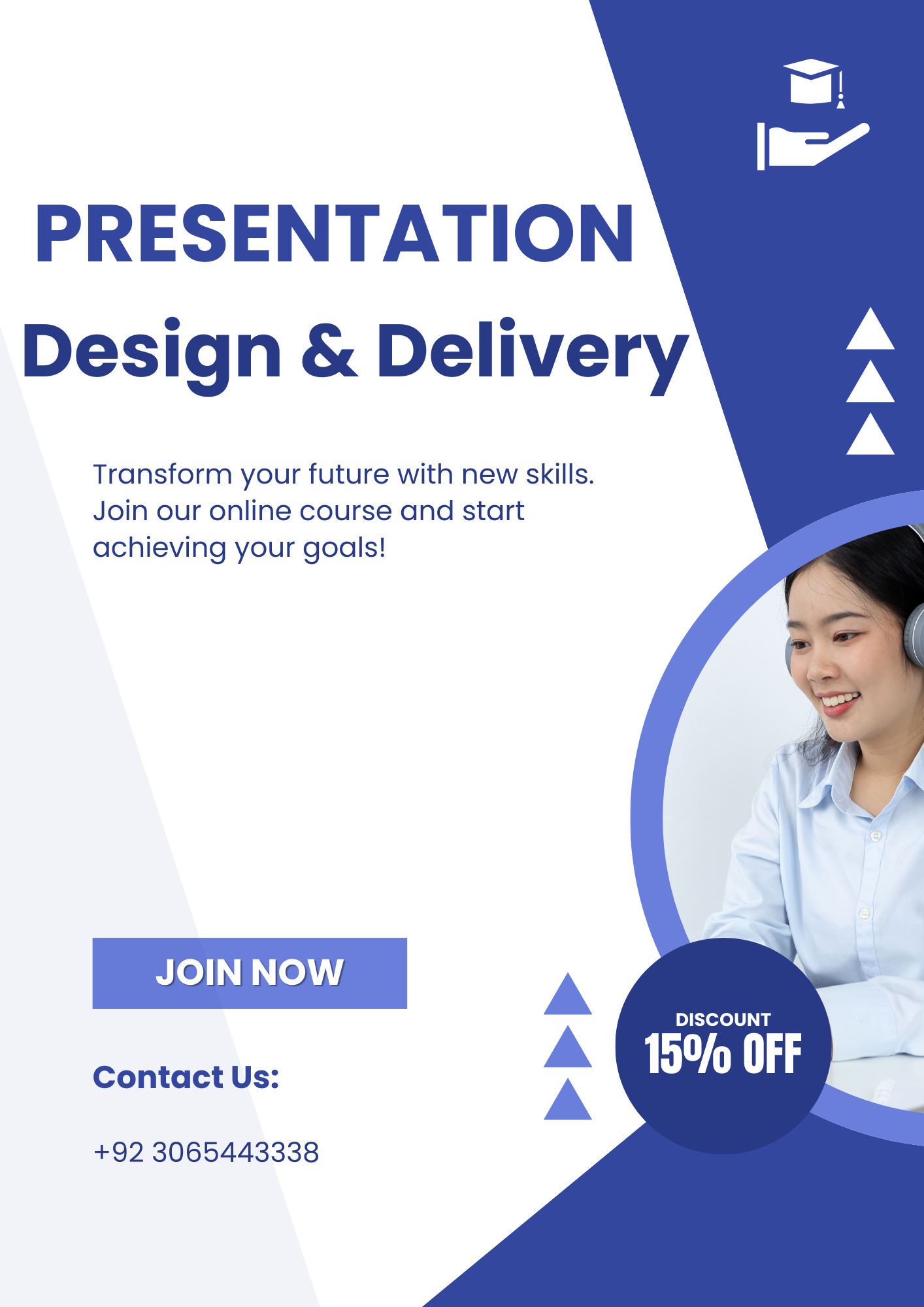 PRESENTATION
Design & Delivery

Transform your future with new skills. Join our online course and start achieving your goals!

JOIN NOW

Contact Us:

+92 3065443338

DISCOUNT
15% OFF